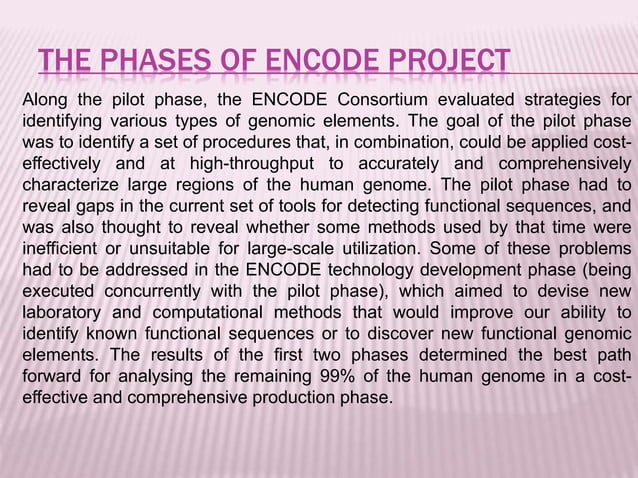 THE PHASES OF ENCODE PROJECT

Along the pilot phase, the ENCODE Consortium evaluated strategies for identifying various types of genomic elements. The goal of the pilot phase was to identify a set of procedures that, in combination, could be applied cost-effectively and at high-throughput to accurately and comprehensively characterize large regions of the human genome. The pilot phase had to reveal gaps in the current set of tools for detecting functional sequences, and was also thought to reveal whether some methods used by that time were inefficient or unsuitable for large-scale utilization. Some of these problems had to be addressed in the ENCODE technology development phase (being executed concurrently with the pilot phase), which aimed to devise new laboratory and computational methods that would improve our ability to identify known functional sequences or to discover new functional genomic elements. The results of the first two phases determined the best path forward for analysing the remaining 99% of the human genome in a cost-effective and comprehensive production phase.